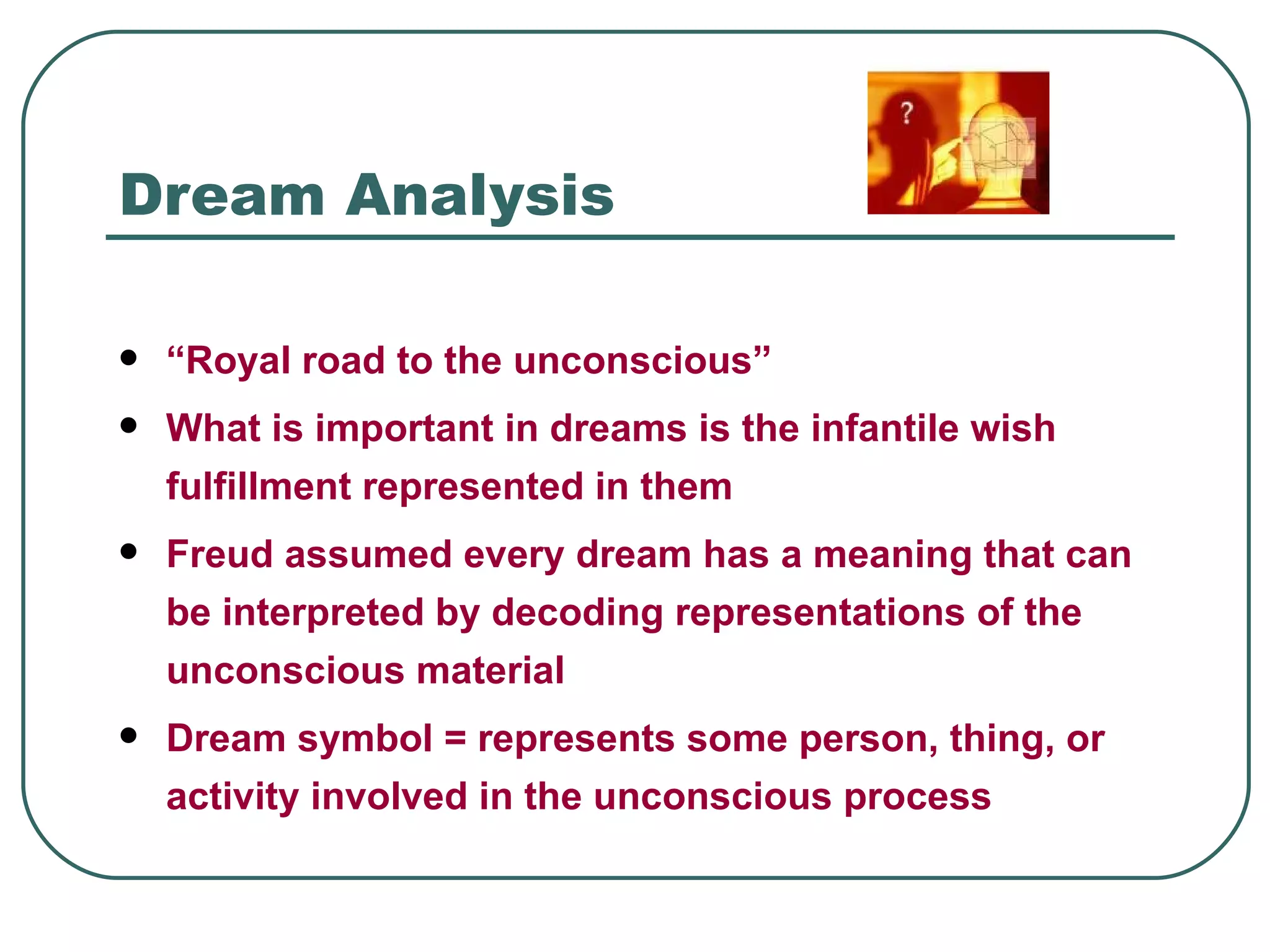 Dream Analysis

?

- “Royal road to the unconscious”
- What is important in dreams is the infantile wish fulfillment represented in them
- Freud assumed every dream has a meaning that can be interpreted by decoding representations of the unconscious material
- Dream symbol = represents some person, thing, or activity involved in the unconscious process